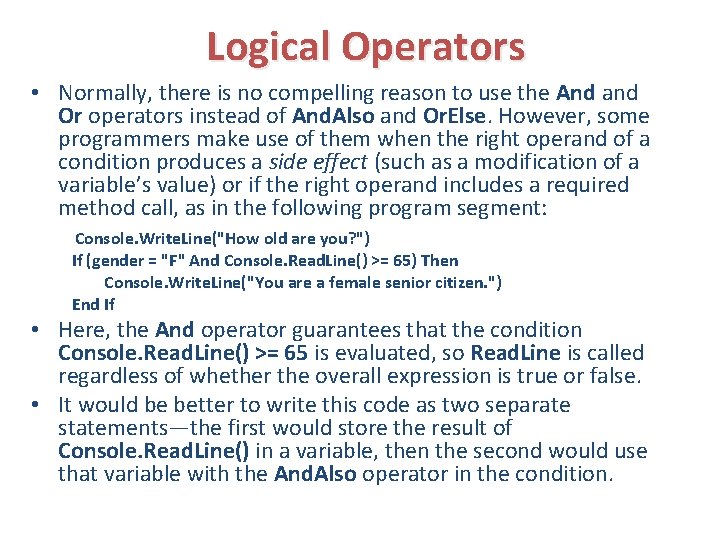 Logical Operators

• Normally, there is no compelling reason to use the And and Or operators instead of AndAlso and OrElse. However, some programmers make use of them when the right operand of a condition produces a side effect (such as a modification of a variable's value) or if the right operand includes a required method call, as in the following program segment:

Console.WriteLine("How old are you?")
If (gender = "F" And Console.ReadLine() >= 65) Then
Console.WriteLine("You are a female senior citizen.")
End If

• Here, the And operator guarantees that the condition Console.ReadLine() >= 65 is evaluated, so ReadLine is called regardless of whether the overall expression is true or false.

• It would be better to write this code as two separate statements—the first would store the result of Console.ReadLine() in a variable, then the second would use that variable with the AndAlso operator in the condition.